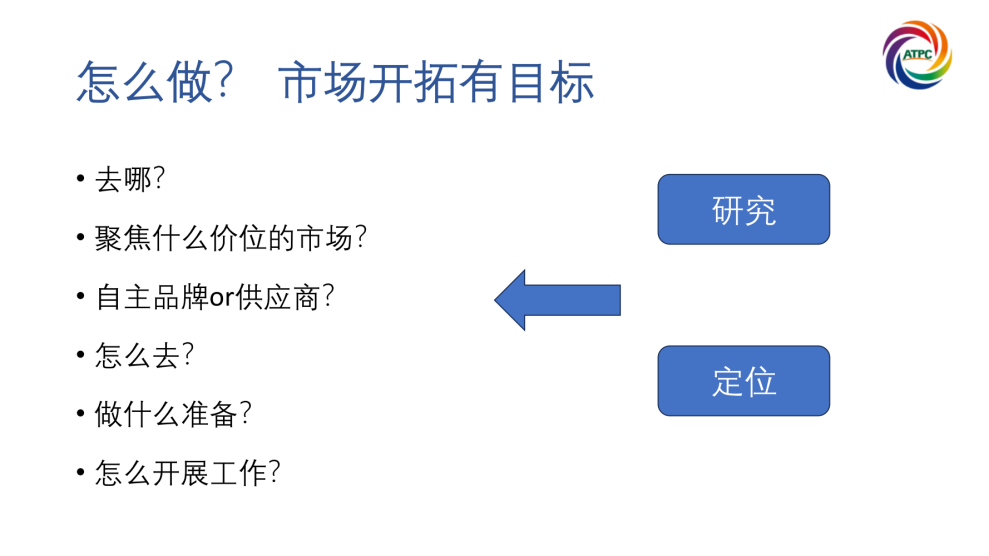 ATPC

怎么做？ 市场开拓有目标

• 去哪？

• 聚焦什么价位的市场？

• 自主品牌or供应商？

• 怎么去？

• 做什么准备？

• 怎么开展工作？

研究

定位